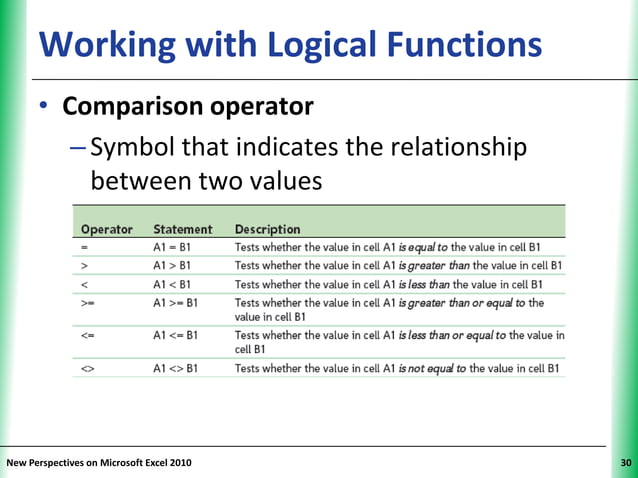 Working with Logical Functions

• Comparison operator

– Symbol that indicates the relationship between two values

| Operator | Statement | Description |
|---|---|---|
| = | A1 = B1 | Tests whether the value in cell A1 is equal to the value in cell B1 |
| > | A1 > B1 | Tests whether the value in cell A1 is greater than the value in cell B1 |
| < | A1 < B1 | Tests whether the value in cell A1 is less than the value in cell B1 |
| >= | A1 >= B1 | Tests whether the value in cell A1 is greater than or equal to the value in cell B1 |
| <= | A1 <= B1 | Tests whether the value in cell A1 is less than or equal to the value in cell B1 |
| <> | A1 <> B1 | Tests whether the value in cell A1 is not equal to the value in cell B1 |

New Perspectives on Microsoft Excel 2010

30